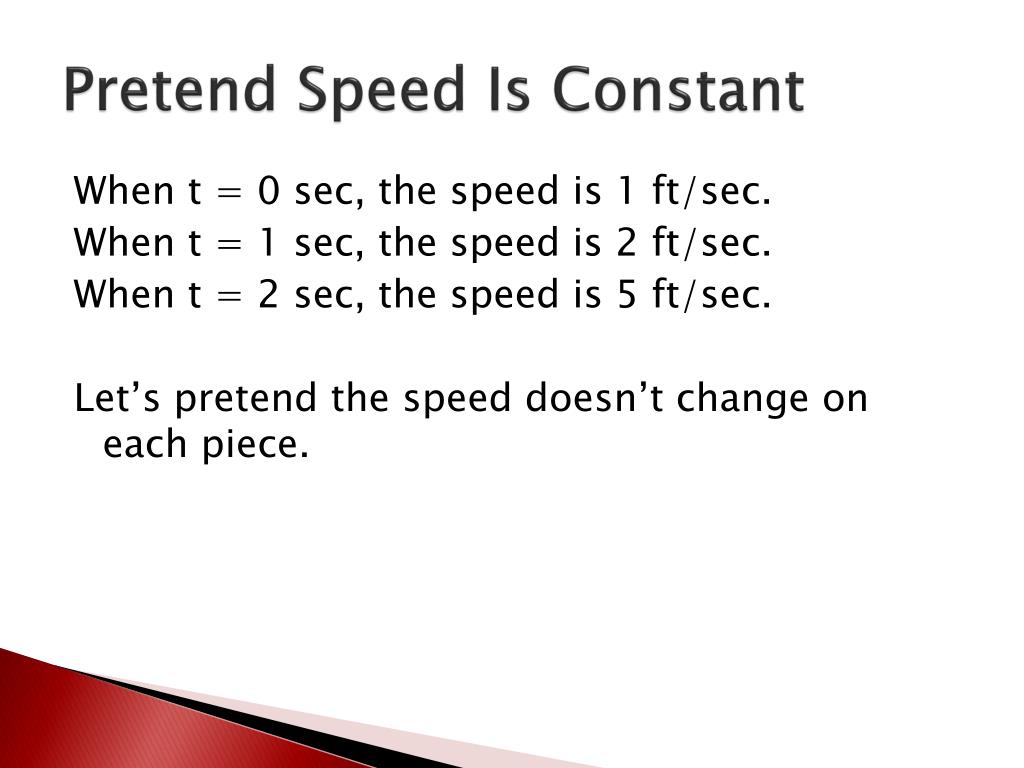 Pretend Speed Is Constant

When t = 0 sec, the speed is 1 ft/sec.
When t = 1 sec, the speed is 2 ft/sec.
When t = 2 sec, the speed is 5 ft/sec.

Let’s pretend the speed doesn’t change on each piece.